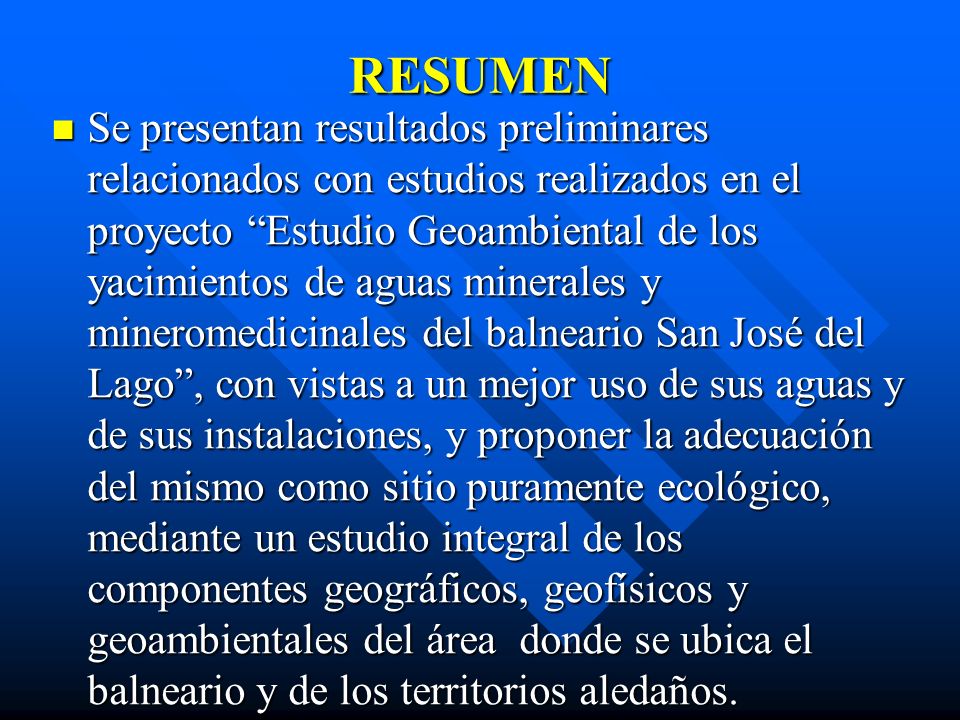 RESUMEN

Se presentan resultados preliminares relacionados con estudios realizados en el proyecto “Estudio Geoambiental de los yacimientos de aguas minerales y mineromedicinales del balneario San José del Lago”, con vistas a un mejor uso de sus aguas y de sus instalaciones, y proponer la adecuación del mismo como sitio puramente ecológico, mediante un estudio integral de los componentes geográficos, geofísicos y geoambientales del área donde se ubica el balneario y de los territorios aledaños.